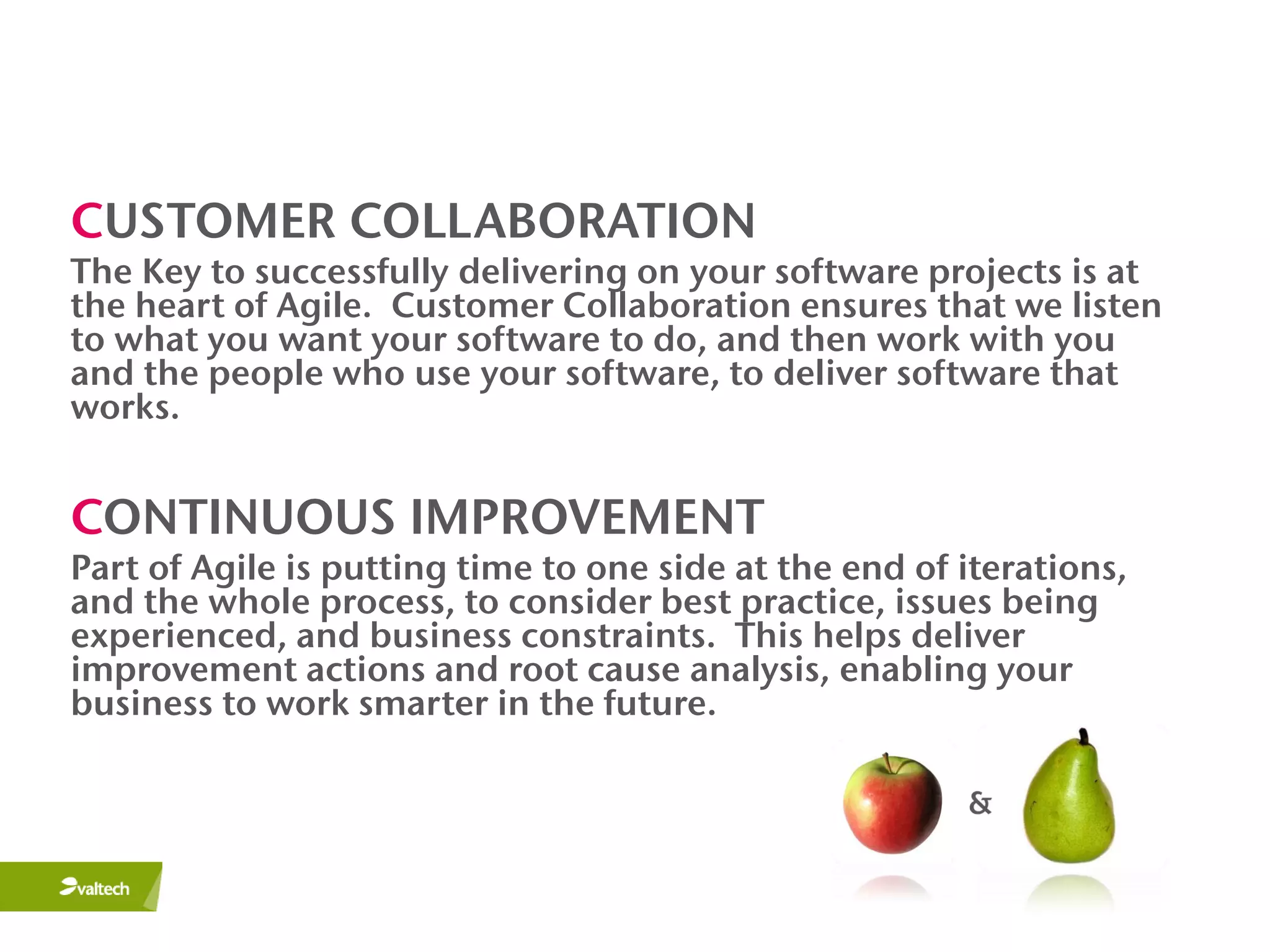 CUSTOMER COLLABORATION

The Key to successfully delivering on your software projects is at the heart of Agile. Customer Collaboration ensures that we listen to what you want your software to do, and then work with you and the people who use your software, to deliver software that works.

CONTINUOUS IMPROVEMENT

Part of Agile is putting time to one side at the end of iterations, and the whole process, to consider best practice, issues being experienced, and business constraints. This helps deliver improvement actions and root cause analysis, enabling your business to work smarter in the future.

&

valtech